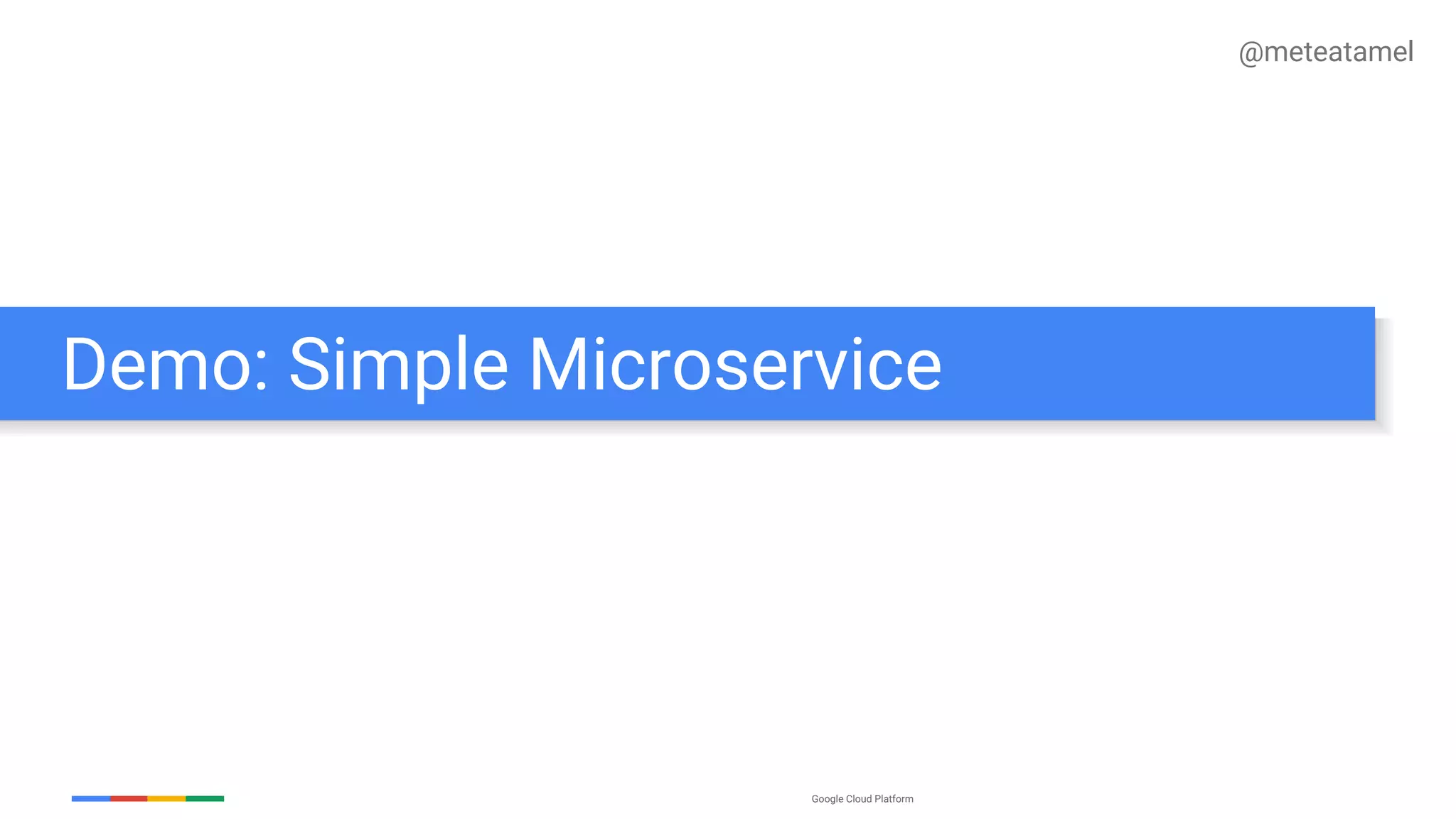 @meteatamel

Demo: Simple Microservice

Google Cloud Platform